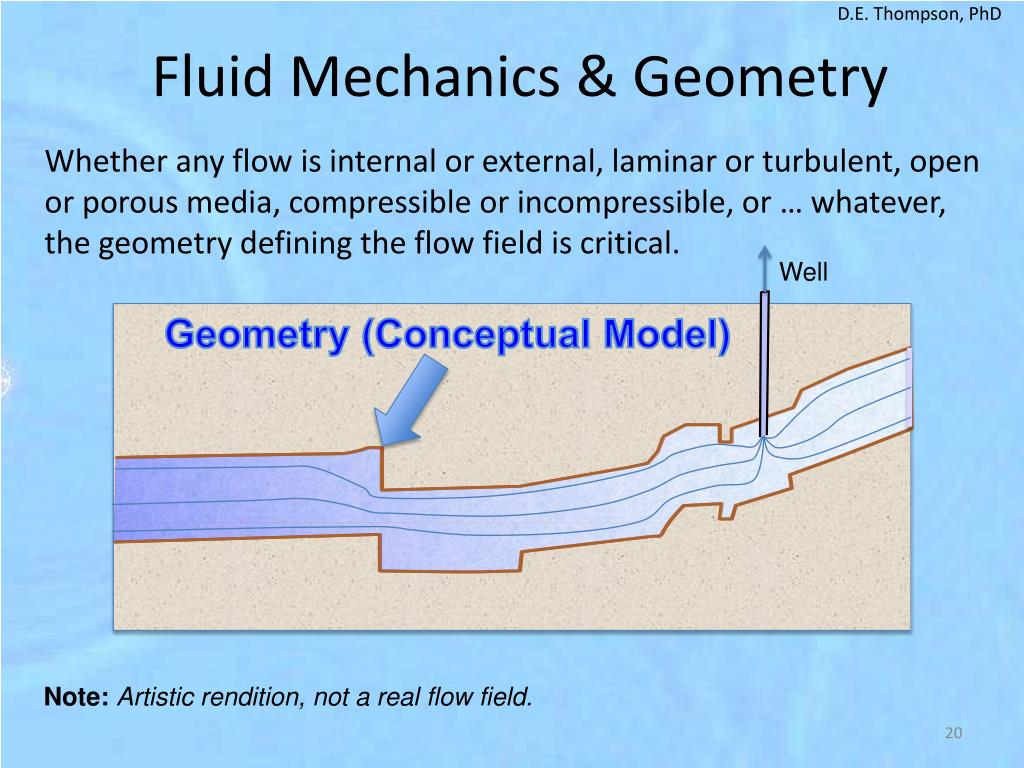 D.E. Thompson, PhD

Fluid Mechanics & Geometry

Whether any flow is internal or external, laminar or turbulent, open or porous media, compressible or incompressible, or … whatever, the geometry defining the flow field is critical.

Well

Geometry (Conceptual Model)

Note: Artistic rendition, not a real flow field.

20